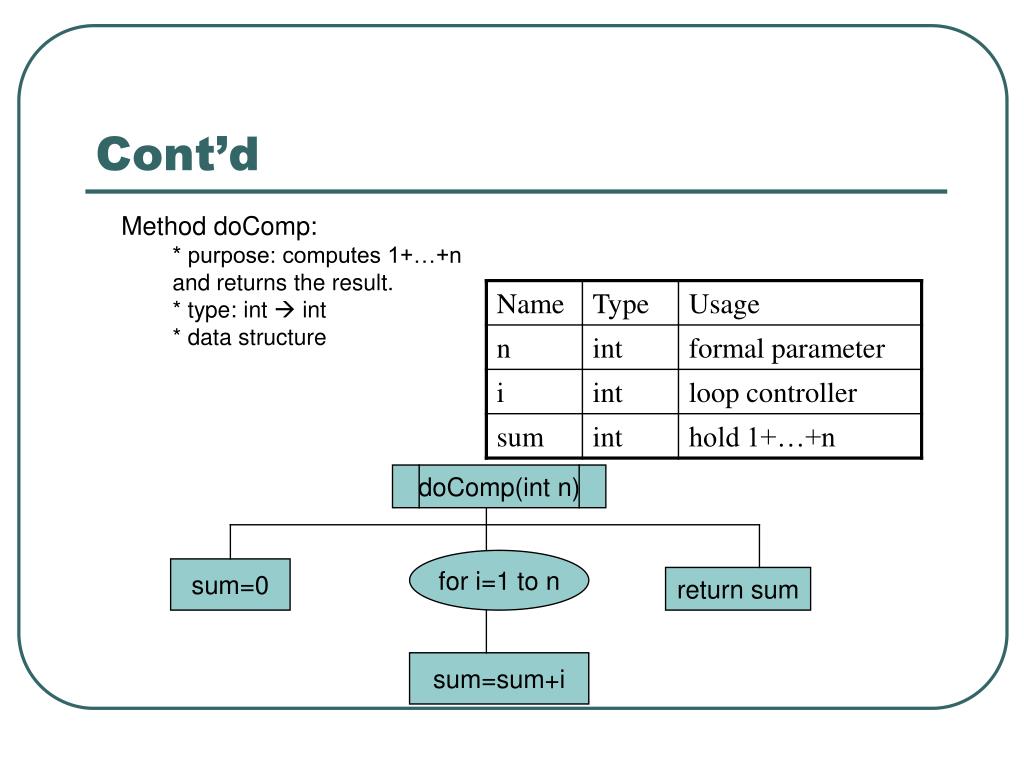 Cont’d

Method doComp:

* purpose: computes 1+…+n and returns the result.

* type: int → int

* data structure

| Name | Type | Usage |
|---|---|---|
| n | int | formal parameter |
| i | int | loop controller |
| sum | int | hold 1+…+n |

doComp(int n)

sum=0

for i=1 to n

return sum

sum=sum+i